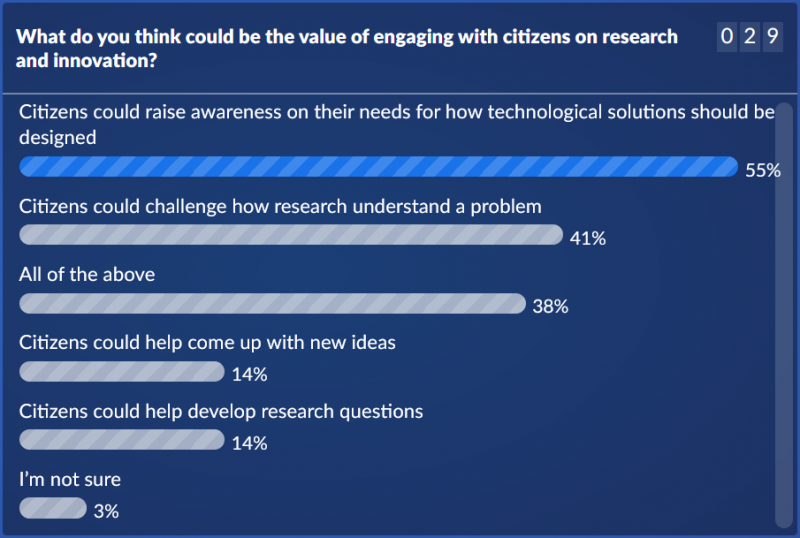 What do you think could be the value of engaging with citizens on research and innovation?

0 2 9

Citizens could raise awareness on their needs for how technological solutions should be designed

55%

Citizens could challenge how research understand a problem

41%

All of the above

38%

Citizens could help come up with new ideas

14%

Citizens could help develop research questions

14%

I'm not sure

3%